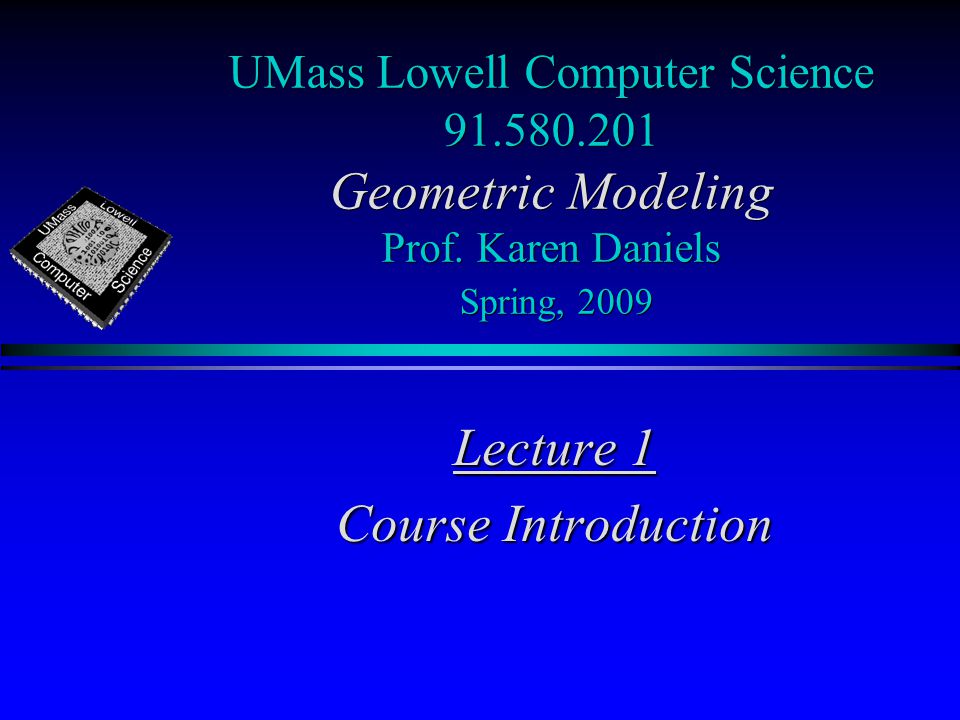 UMass Lowell Computer Science
91.580.201
Geometric Modeling
Prof. Karen Daniels
Spring, 2009

UMass Lowell Computer Science

Lecture 1
Course Introduction